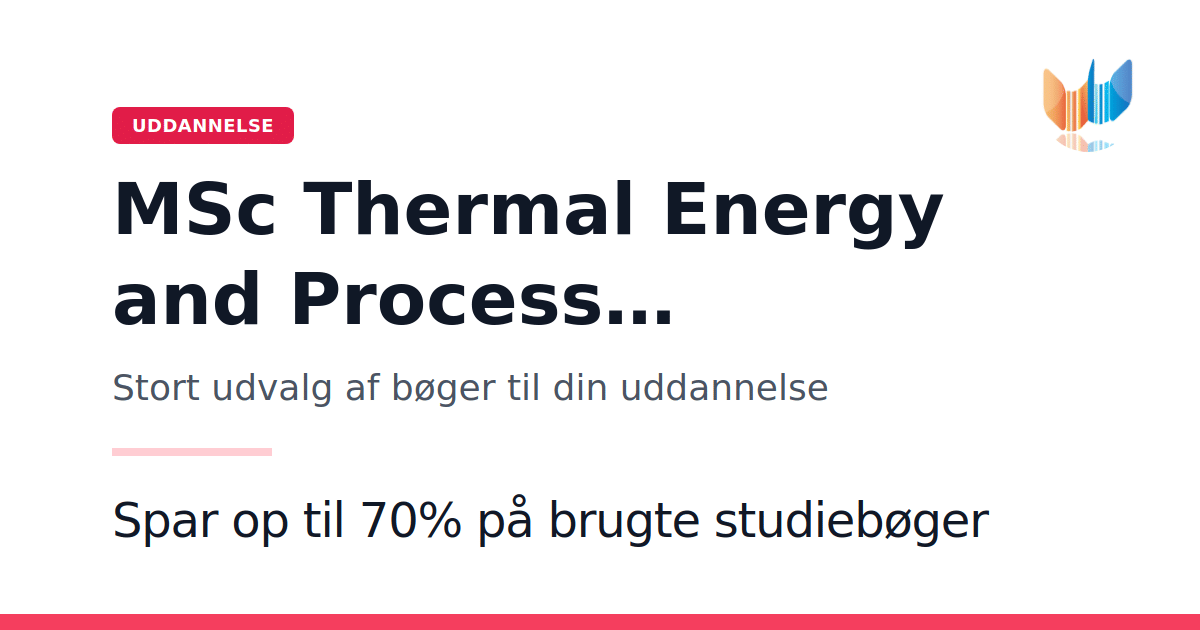 UDDANNELSE

MSc Thermal Energy and Process...

Stort udvalg af bøger til din uddannelse

Spar op til 70% på brugte studiebøger